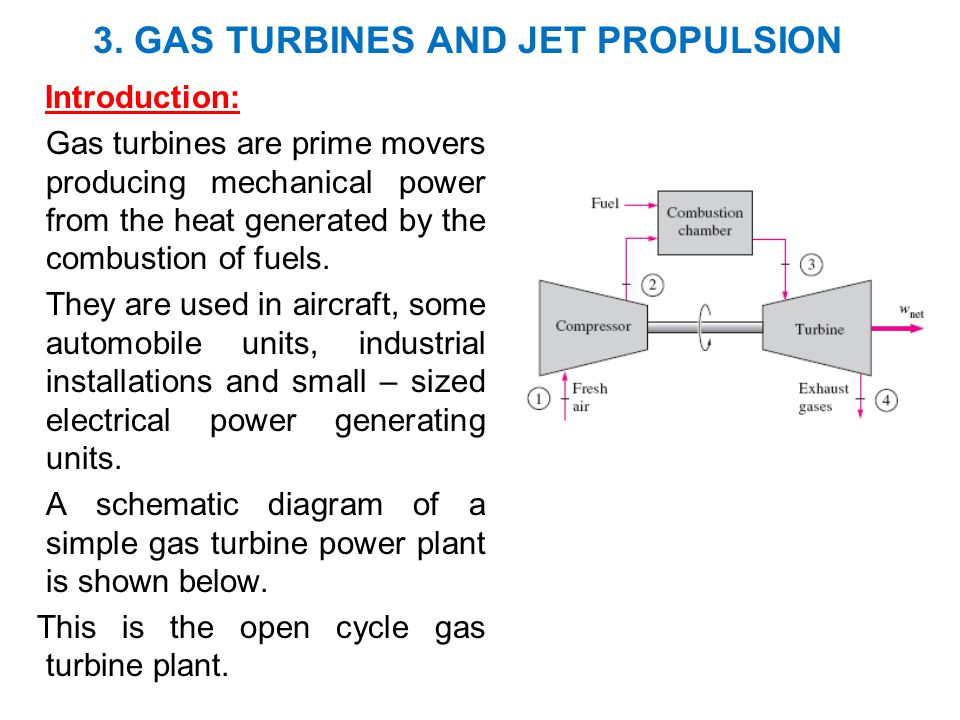 3. GAS TURBINES AND JET PROPULSION

Introduction:

Gas turbines are prime movers producing mechanical power from the heat generated by the combustion of fuels.

They are used in aircraft, some automobile units, industrial installations and small – sized electrical power generating units.

A schematic diagram of a simple gas turbine power plant is shown below.

This is the open cycle gas turbine plant.

Fuel
Combustion chamber
2
3
Compressor
Turbine
$w_{net}$
1
Fresh air
Exhaust gases
4